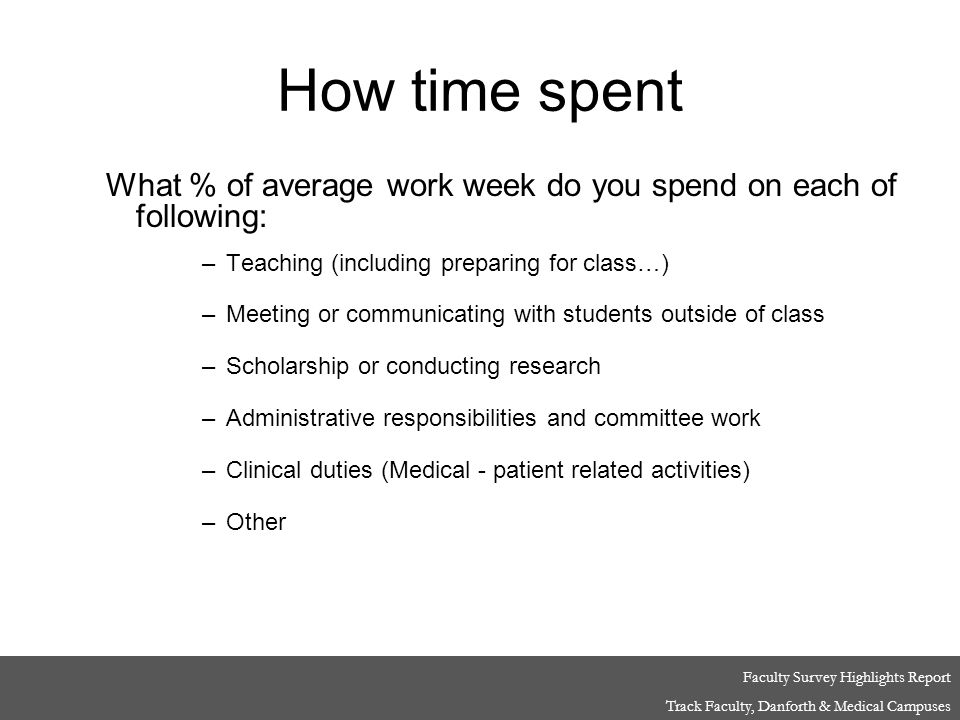 How time spent

What % of average work week do you spend on each of following:

– Teaching (including preparing for class…)

– Meeting or communicating with students outside of class

– Scholarship or conducting research

– Administrative responsibilities and committee work

– Clinical duties (Medical - patient related activities)

– Other

Faculty Survey Highlights Report
Track Faculty, Danforth & Medical Campuses